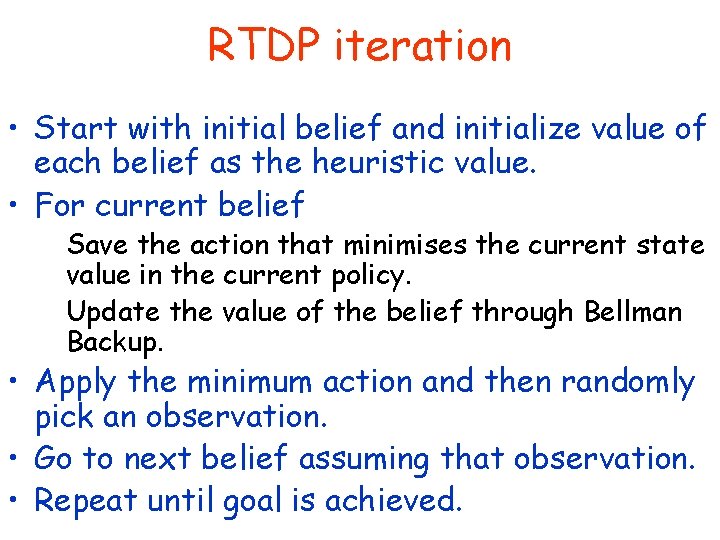 RTDP iteration

• Start with initial belief and initialize value of each belief as the heuristic value.

• For current belief

Save the action that minimises the current state value in the current policy.

Update the value of the belief through Bellman Backup.

• Apply the minimum action and then randomly pick an observation.

• Go to next belief assuming that observation.

• Repeat until goal is achieved.